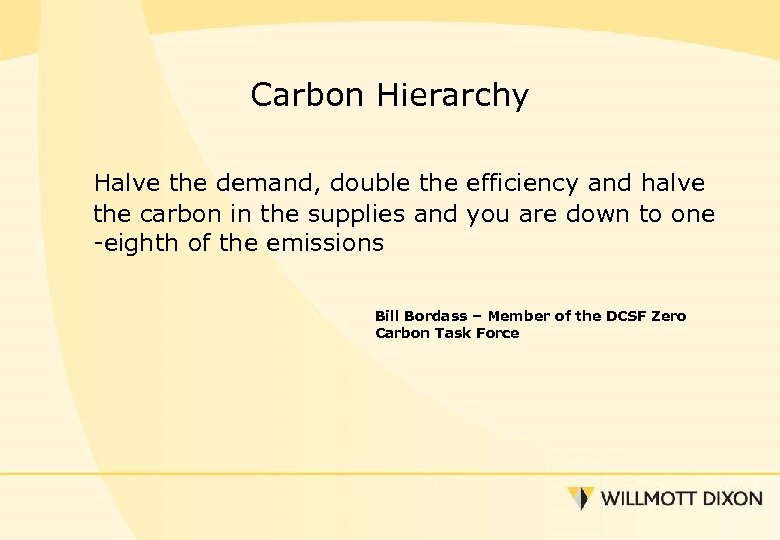 Carbon Hierarchy

Halve the demand, double the efficiency and halve the carbon in the supplies and you are down to one -eighth of the emissions

Bill Bordass – Member of the DCSF Zero Carbon Task Force

WILLMOTT DIXON